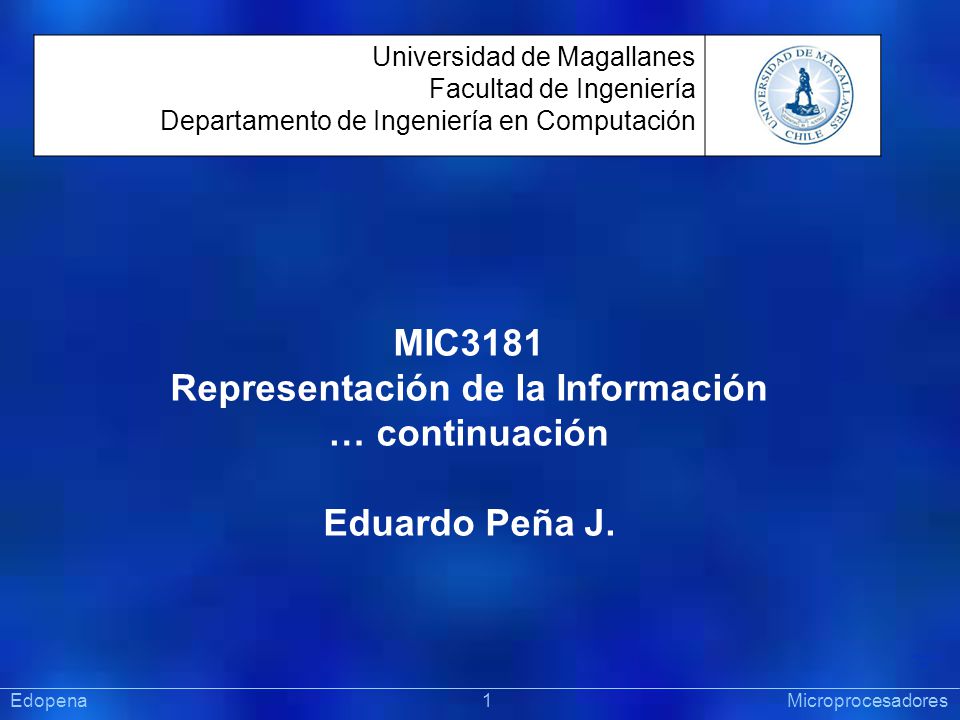 Universidad de Magallanes
Facultad de Ingeniería
Departamento de Ingeniería en Computación

UNIVERSIDAD DE MAGALLANES
CHILE

MIC3181
Representación de la Información
… continuación

Eduardo Peña J.

Edopena
1
Microprocesadores